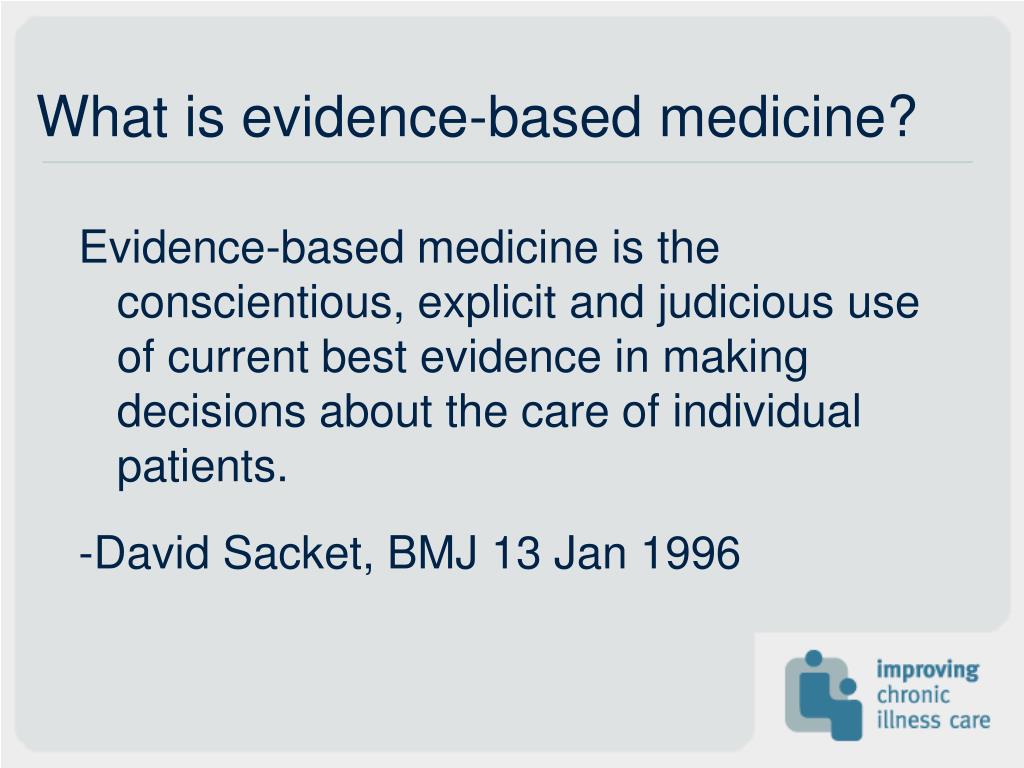 What is evidence-based medicine?

Evidence-based medicine is the conscientious, explicit and judicious use of current best evidence in making decisions about the care of individual patients.

-David Sacket, BMJ 13 Jan 1996

improving
chronic
illness care